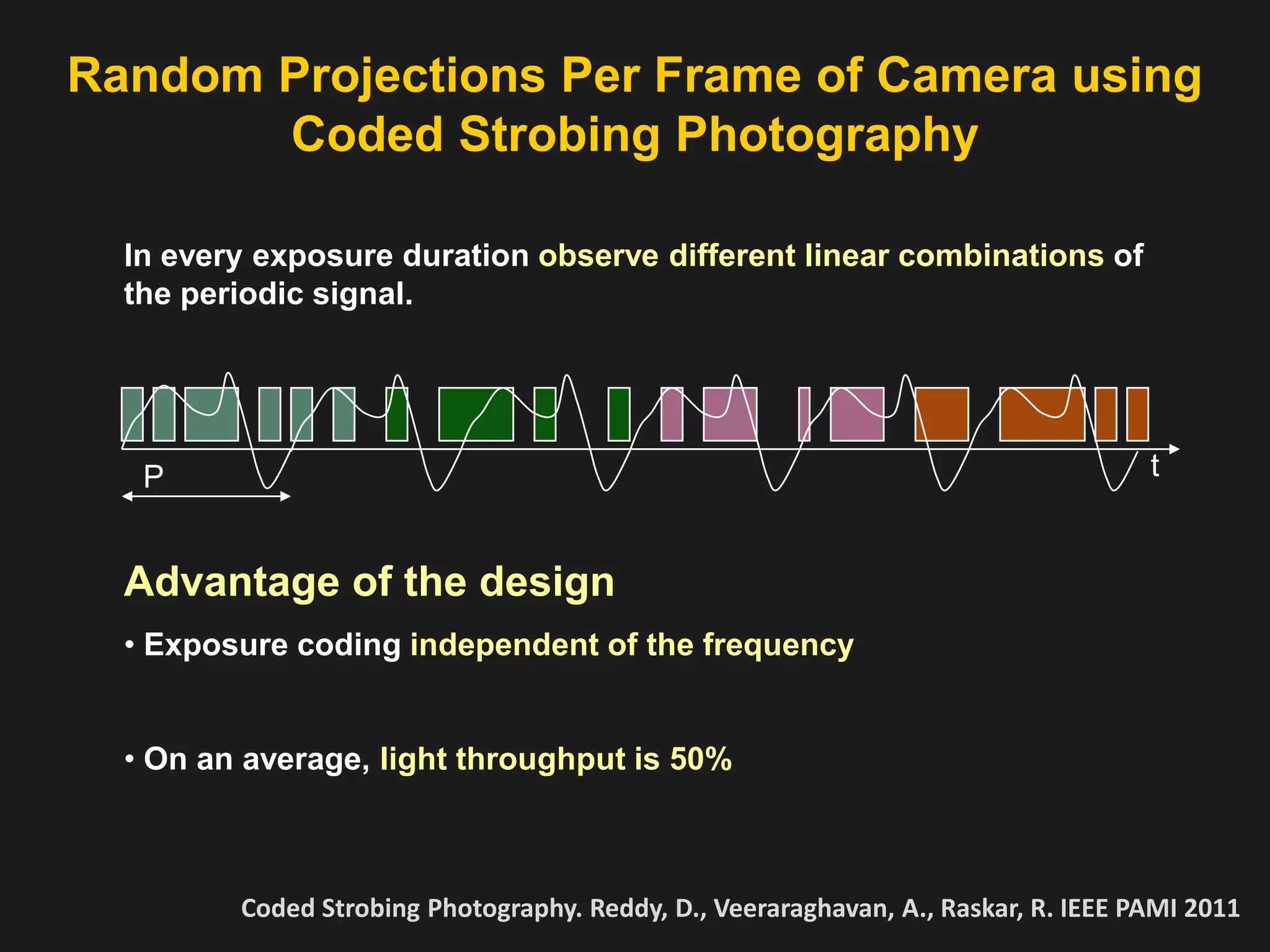 Random Projections Per Frame of Camera using Coded Strobing Photography

In every exposure duration observe different linear combinations of the periodic signal.

P

t

Advantage of the design

• Exposure coding independent of the frequency

• On an average, light throughput is 50%

Coded Strobing Photography. Reddy, D., Veeraraghavan, A., Raskar, R. IEEE PAMI 2011